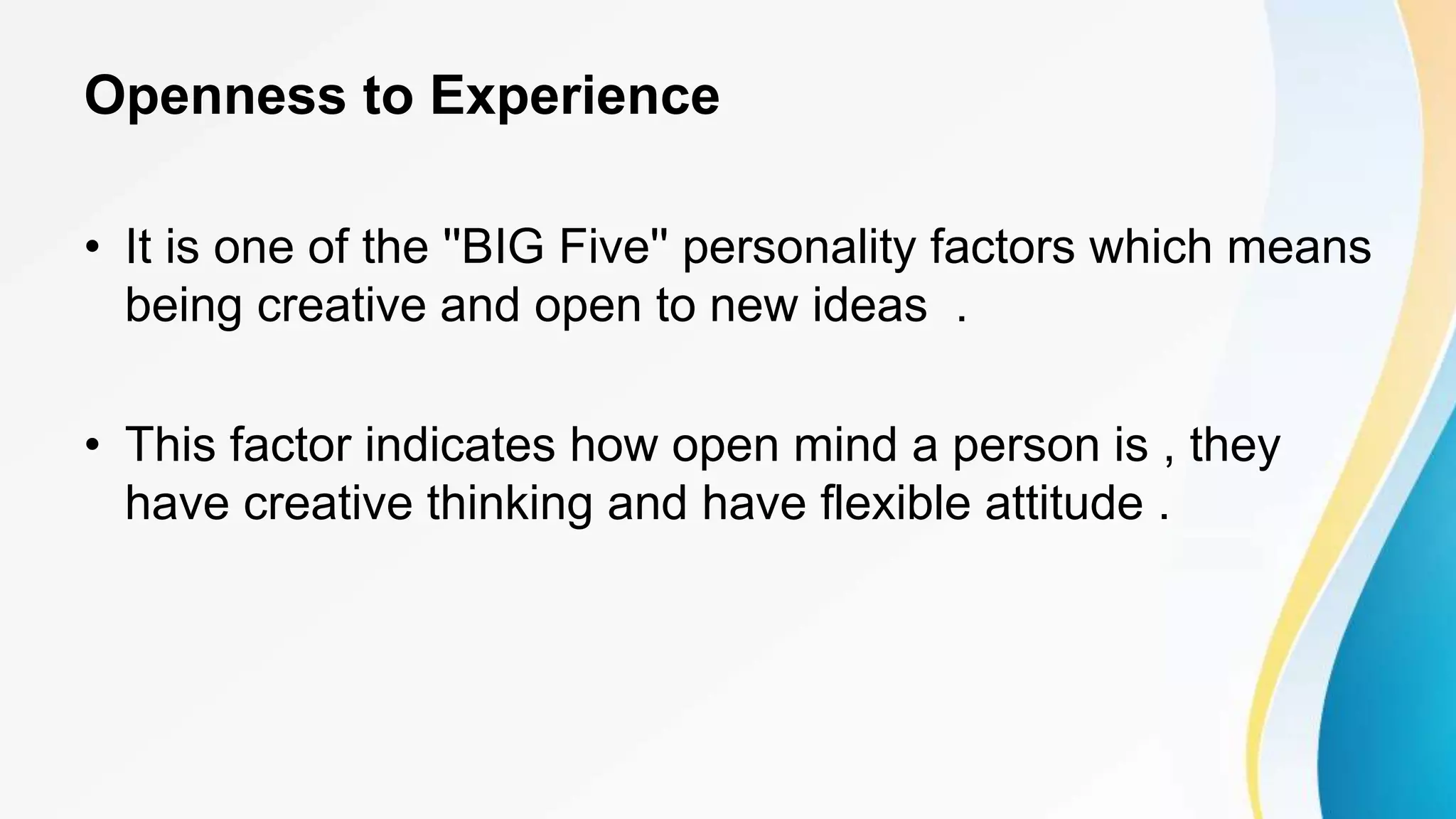 Openness to Experience

• It is one of the "BIG Five" personality factors which means being creative and open to new ideas .

• This factor indicates how open mind a person is , they have creative thinking and have flexible attitude .